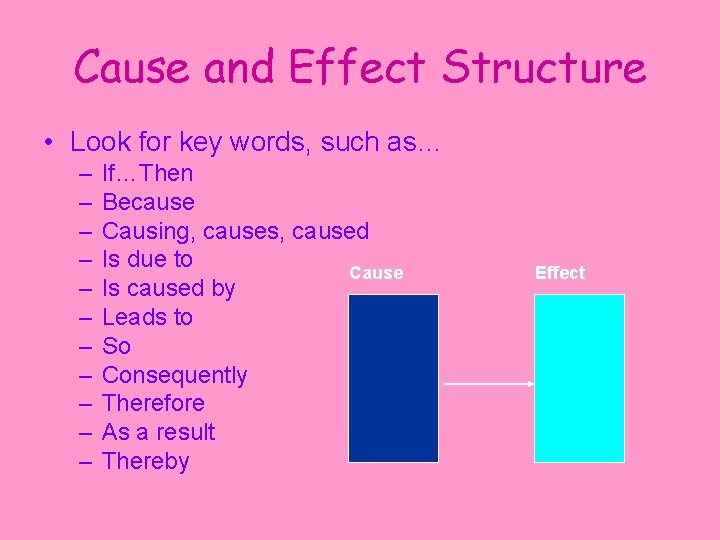 Cause and Effect Structure

• Look for key words, such as…
– If…Then
– Because
– Causing, causes, caused
– Is due to
– Is caused by
– Leads to
– So
– Consequently
– Therefore
– As a result
– Thereby

Cause

Effect